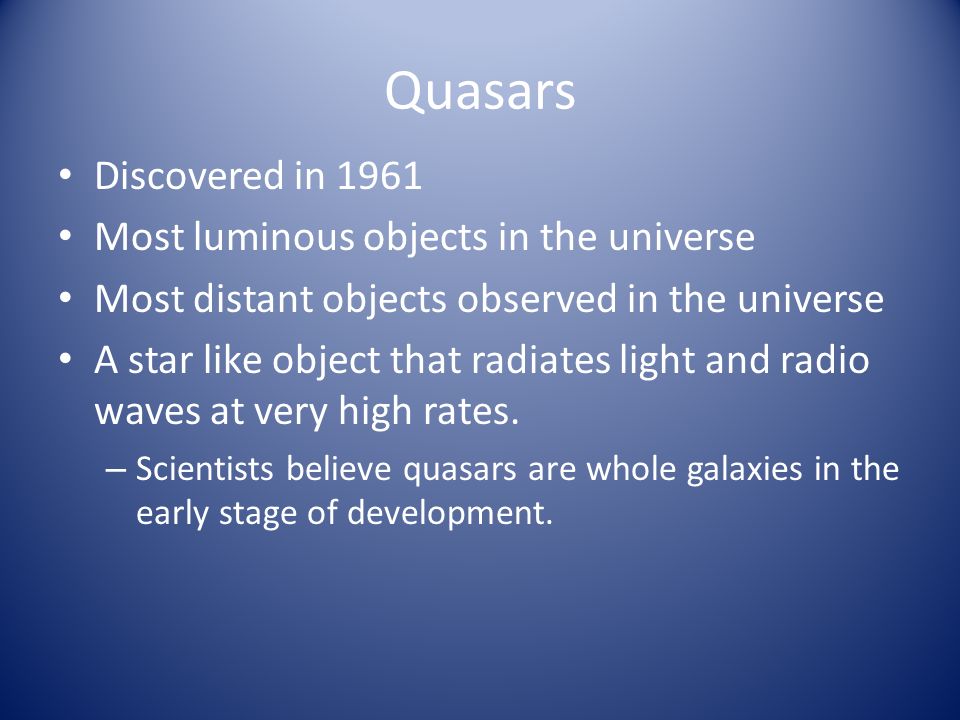 Quasars

• Discovered in 1961
• Most luminous objects in the universe
• Most distant objects observed in the universe
• A star like object that radiates light and radio waves at very high rates.
– Scientists believe quasars are whole galaxies in the early stage of development.